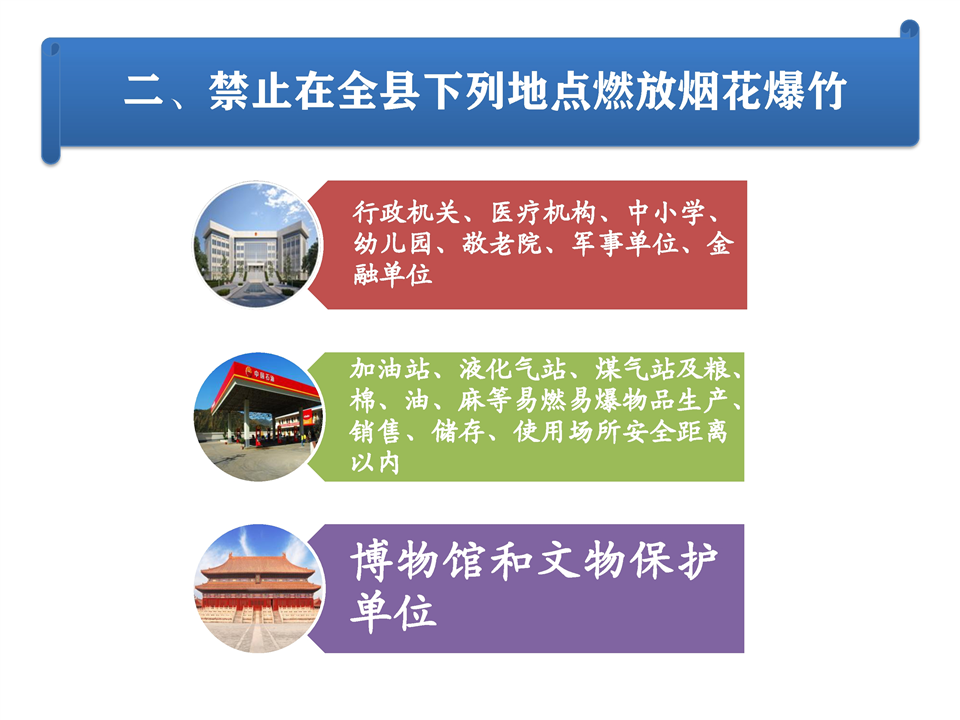 二、禁止在全县下列地点燃放烟花爆竹

行政机关、医疗机构、中小学、幼儿园、敬老院、军事单位、金融单位

中国石油

加油站、液化气站、煤气站及粮、棉、油、麻等易燃易爆物品生产、销售、储存、使用场所安全距离以内

博物馆和文物保护单位